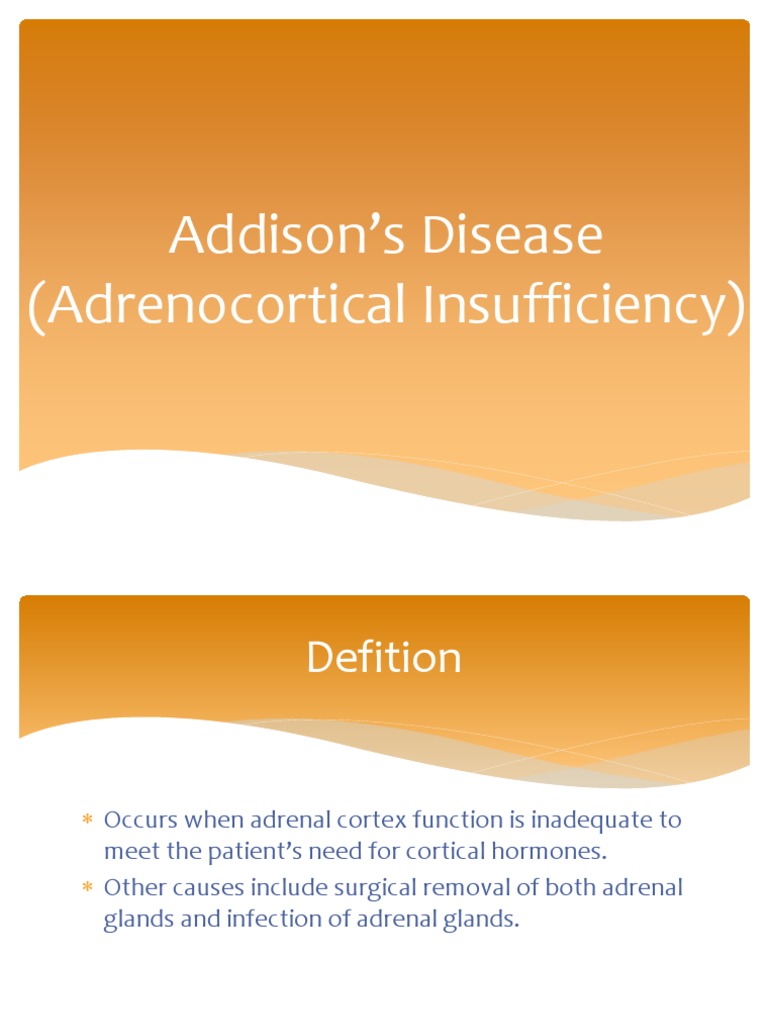 Addison's Disease (Adrenocortical Insufficiency)

Defition

* Occurs when adrenal cortex function is inadequate to meet the patient's need for cortical hormones.
* Other causes include surgical removal of both adrenal glands and infection of adrenal glands.